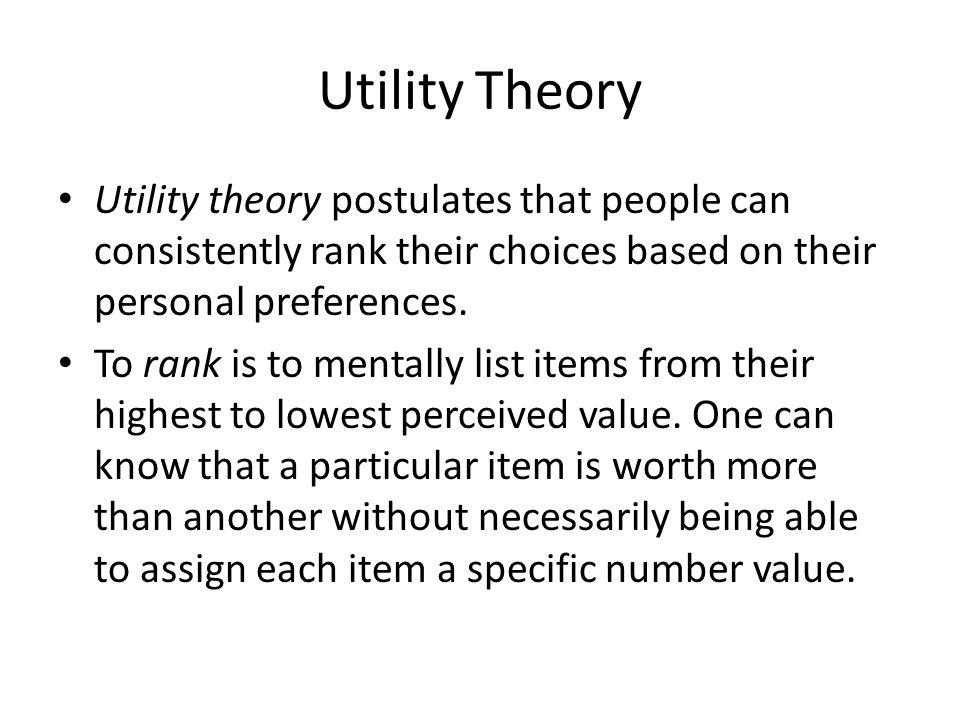 Utility Theory

• Utility theory postulates that people can consistently rank their choices based on their personal preferences.

• To rank is to mentally list items from their highest to lowest perceived value. One can know that a particular item is worth more than another without necessarily being able to assign each item a specific number value.